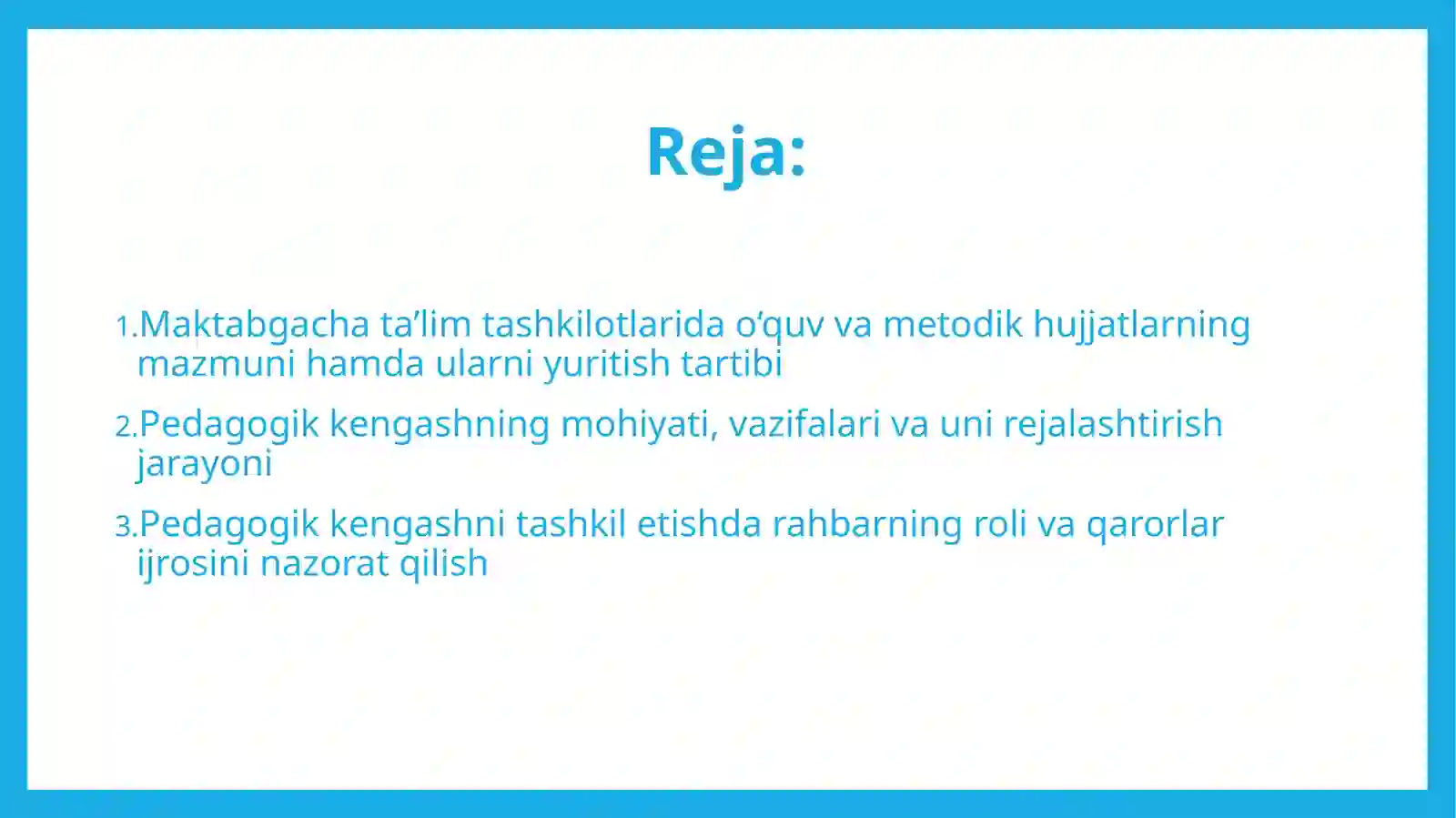 Reja:

1.Maktabgacha ta’lim tashkilotlarida o‘quv va metodik hujjatlarning mazmuni hamda ularni yuritish tartibi

2.Pedagogik kengashning mohiyati, vazifalari va uni rejalashtirish jarayoni

3.Pedagogik kengashni tashkil etishda rahbarning roli va qarorlar ijrosini nazorat qilish